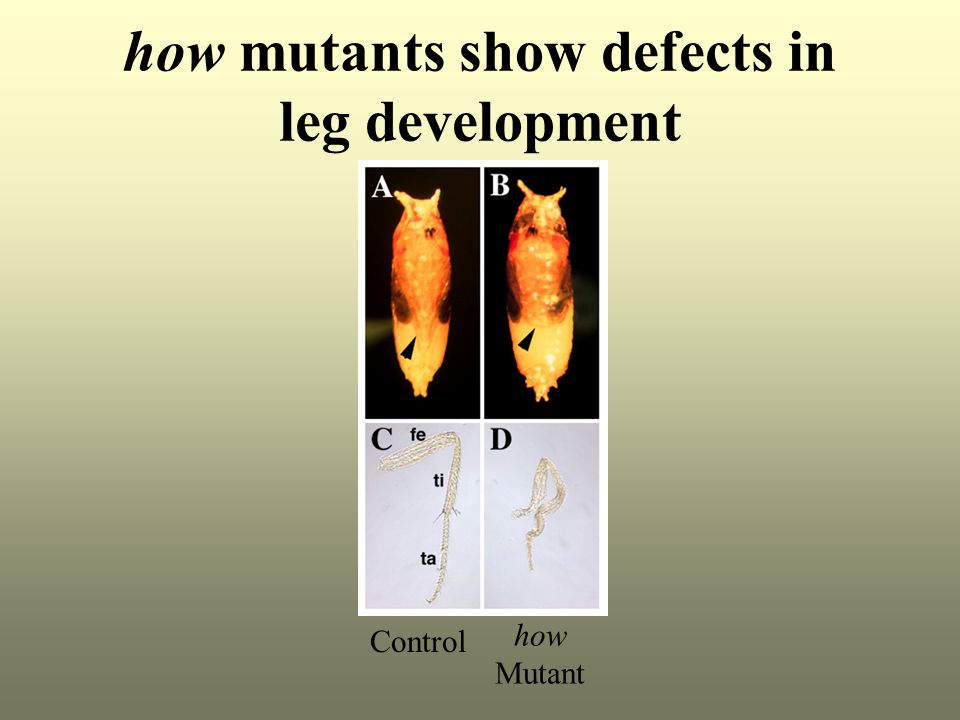 how mutants show defects in leg development

A
B
C
fe
ti
ta
D

Control

how
Mutant